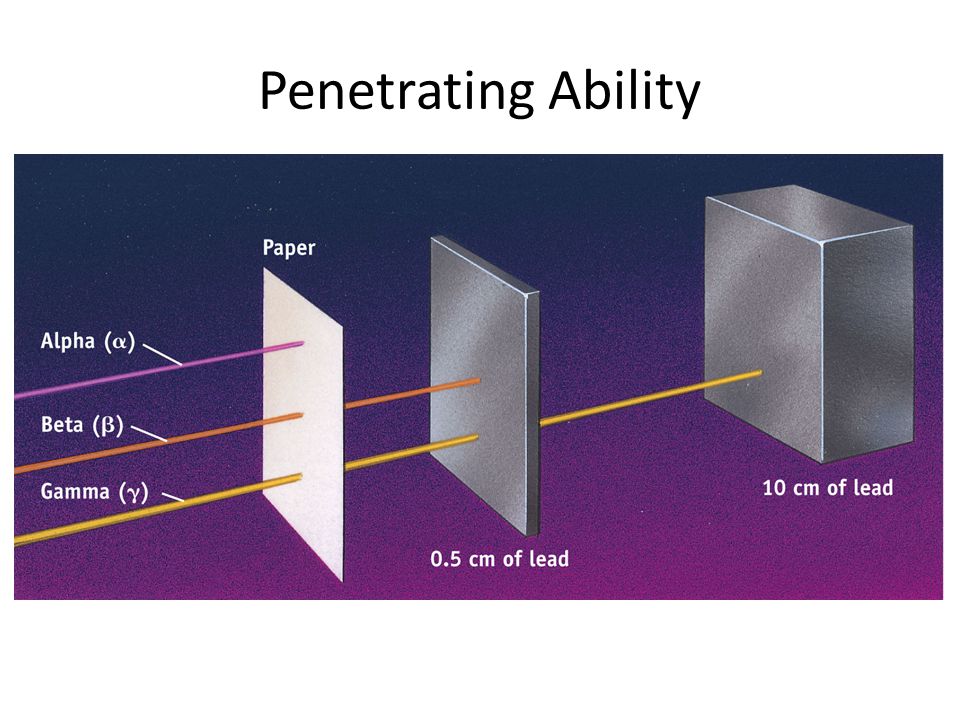 Penetrating Ability

Paper

Alpha ($\alpha$)

Beta ($\beta$)

Gamma ($\gamma$)

0.5 cm of lead

10 cm of lead